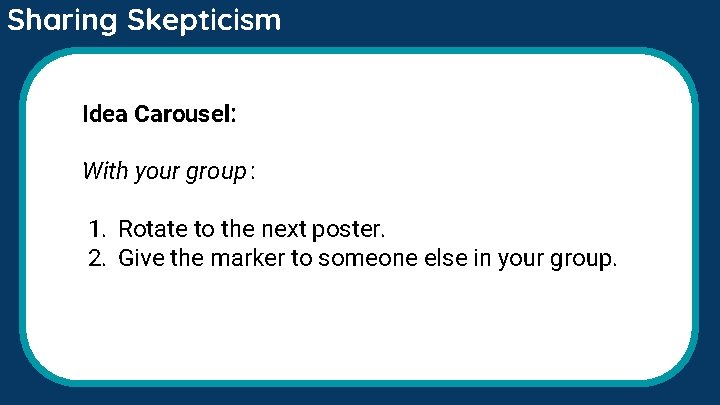 Sharing Skepticism

Idea Carousel:

With your group:

1. Rotate to the next poster.
2. Give the marker to someone else in your group.